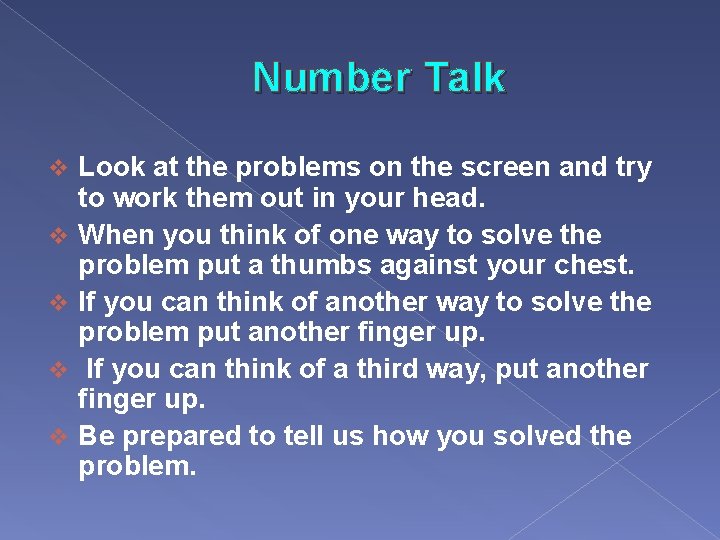 Number Talk

❖ Look at the problems on the screen and try to work them out in your head.

❖ When you think of one way to solve the problem put a thumbs against your chest.

❖ If you can think of another way to solve the problem put another finger up.

❖ If you can think of a third way, put another finger up.

❖ Be prepared to tell us how you solved the problem.